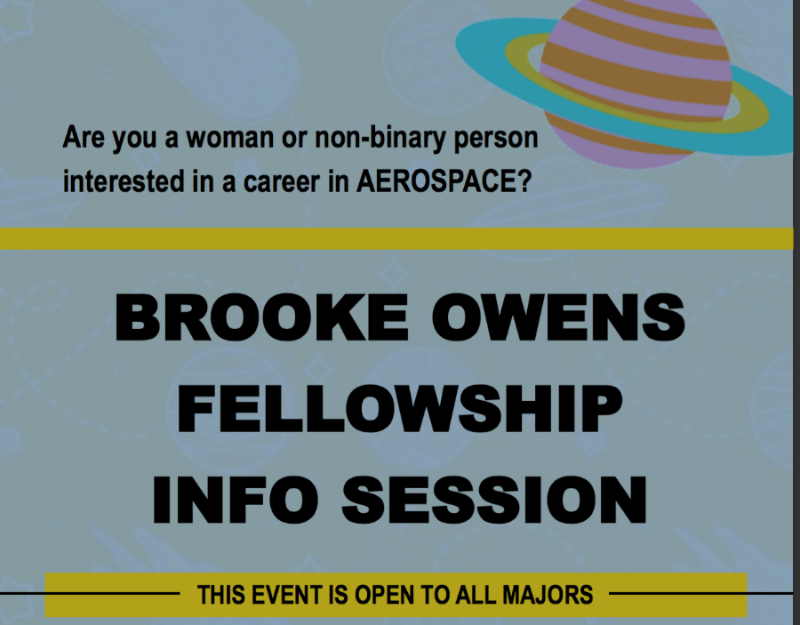 Are you a woman or non-binary person interested in a career in AEROSPACE?

BROOKE OWENS FELLOWSHIP INFO SESSION

THIS EVENT IS OPEN TO ALL MAJORS